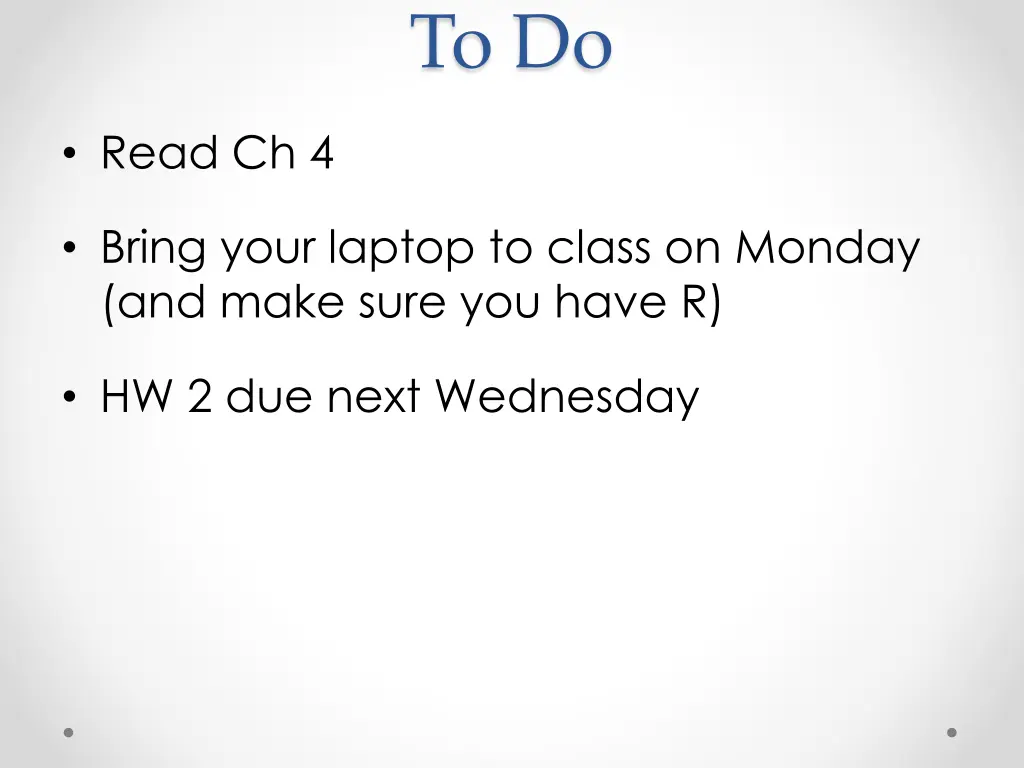 To Do

• Read Ch 4

• Bring your laptop to class on Monday (and make sure you have R)

• HW 2 due next Wednesday